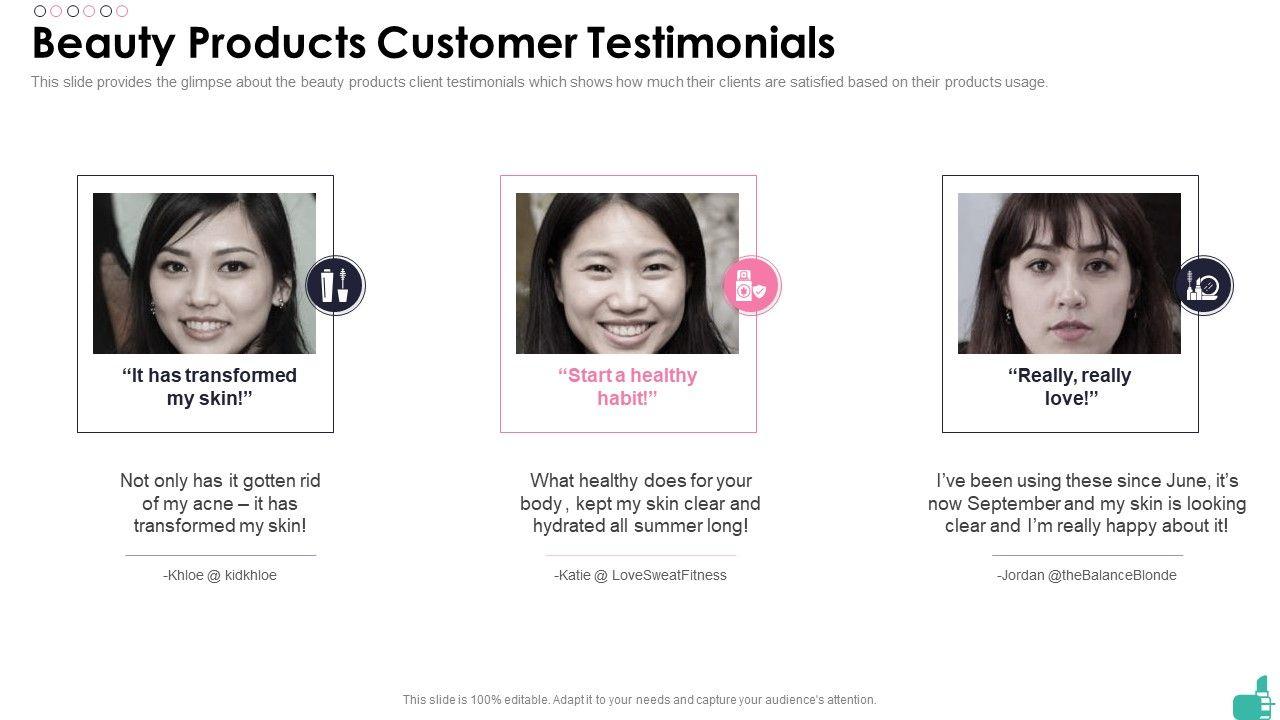 Beauty Products Customer Testimonials

This slide provides the glimpse about the beauty products client testimonials which shows how much their clients are satisfied based on their products usage.

“It has transformed my skin!”

Not only has it gotten rid of my acne – it has transformed my skin!

-Khloe @ kidkhloe

“Start a healthy habit!”

What healthy does for your body , kept my skin clear and hydrated all summer long!

-Katie @ LoveSweatFitness

“Really, really love!”

I’ve been using these since June, it’s now September and my skin is looking clear and I’m really happy about it!

-Jordan @theBalanceBlonde

This slide is 100% editable. Adapt it to your needs and capture your audience's attention.